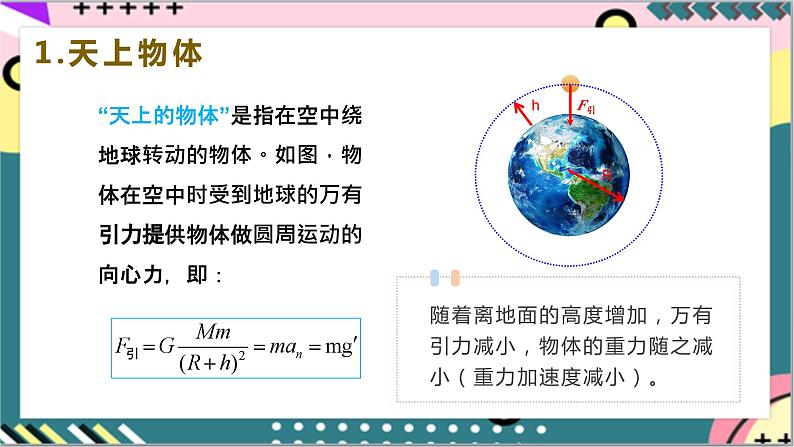 1.天上物体

“天上的物体”是指在空中绕地球转动的物体。如图，物体在空中时受到地球的万有引力提供物体做圆周运动的向心力，即：

$F_{引}=G\frac{Mm}{(R+h)^2}=ma_n=mg'$

h

$F_{引}$

R

随着离地面的高度增加，万有引力减小，物体的重力随之减小（重力加速度减小）。